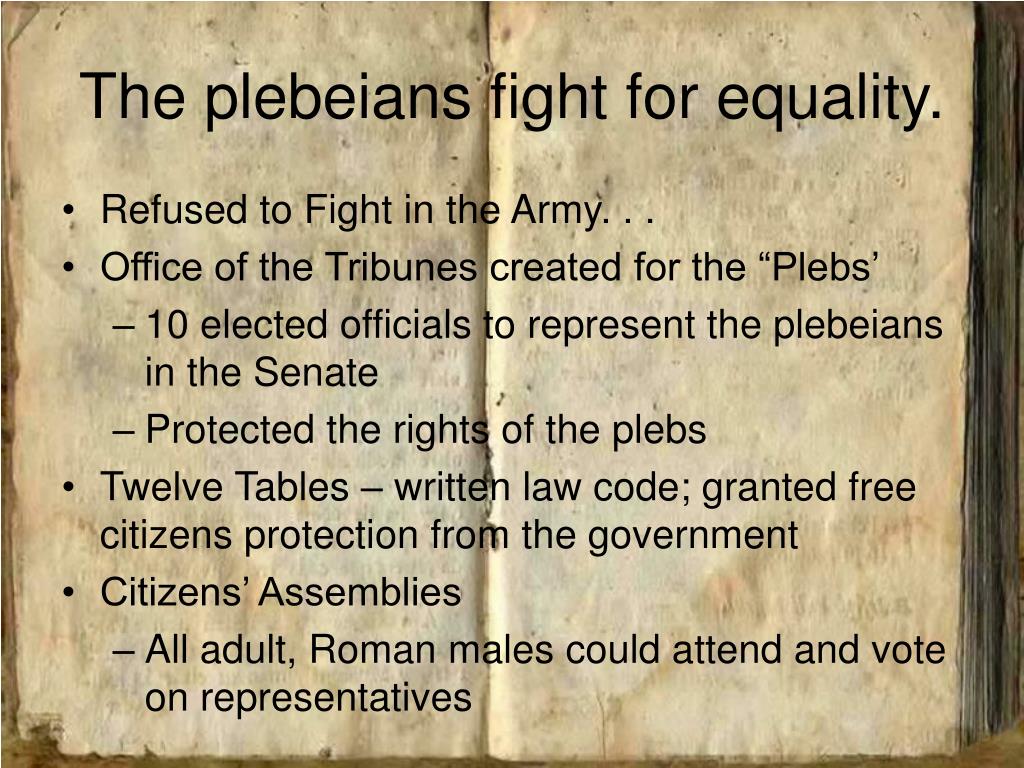 The plebeians fight for equality.

• Refused to Fight in the Army. . .
• Office of the Tribunes created for the “Plebs’
– 10 elected officials to represent the plebeians in the Senate
– Protected the rights of the plebs
• Twelve Tables – written law code; granted free citizens protection from the government
• Citizens’ Assemblies
– All adult, Roman males could attend and vote on representatives